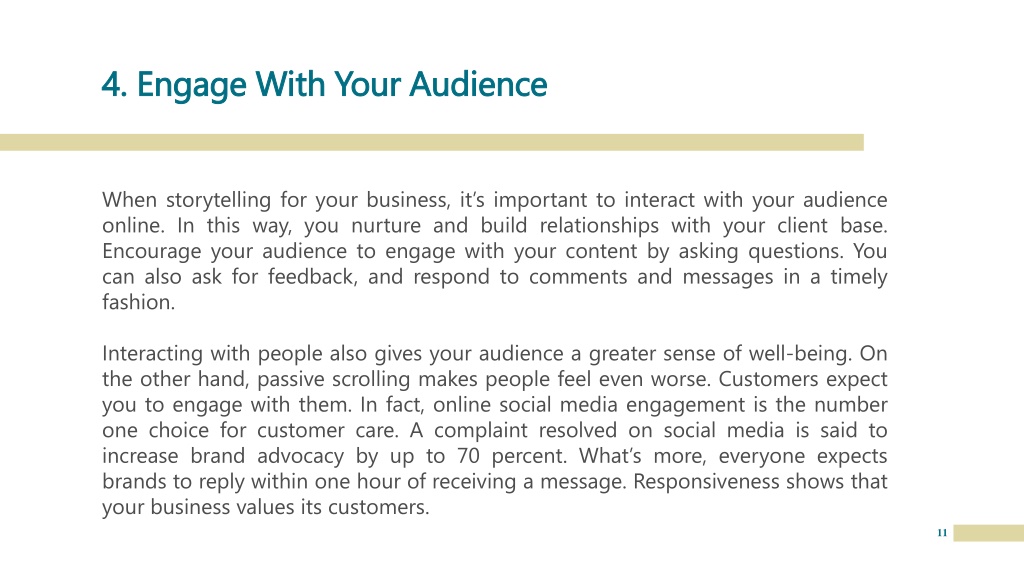 4. Engage With Your Audience

When storytelling for your business, it's important to interact with your audience online. In this way, you nurture and build relationships with your client base. Encourage your audience to engage with your content by asking questions. You can also ask for feedback, and respond to comments and messages in a timely fashion.

Interacting with people also gives your audience a greater sense of well-being. On the other hand, passive scrolling makes people feel even worse. Customers expect you to engage with them. In fact, online social media engagement is the number one choice for customer care. A complaint resolved on social media is said to increase brand advocacy by up to 70 percent. What's more, everyone expects brands to reply within one hour of receiving a message. Responsiveness shows that your business values its customers.

11